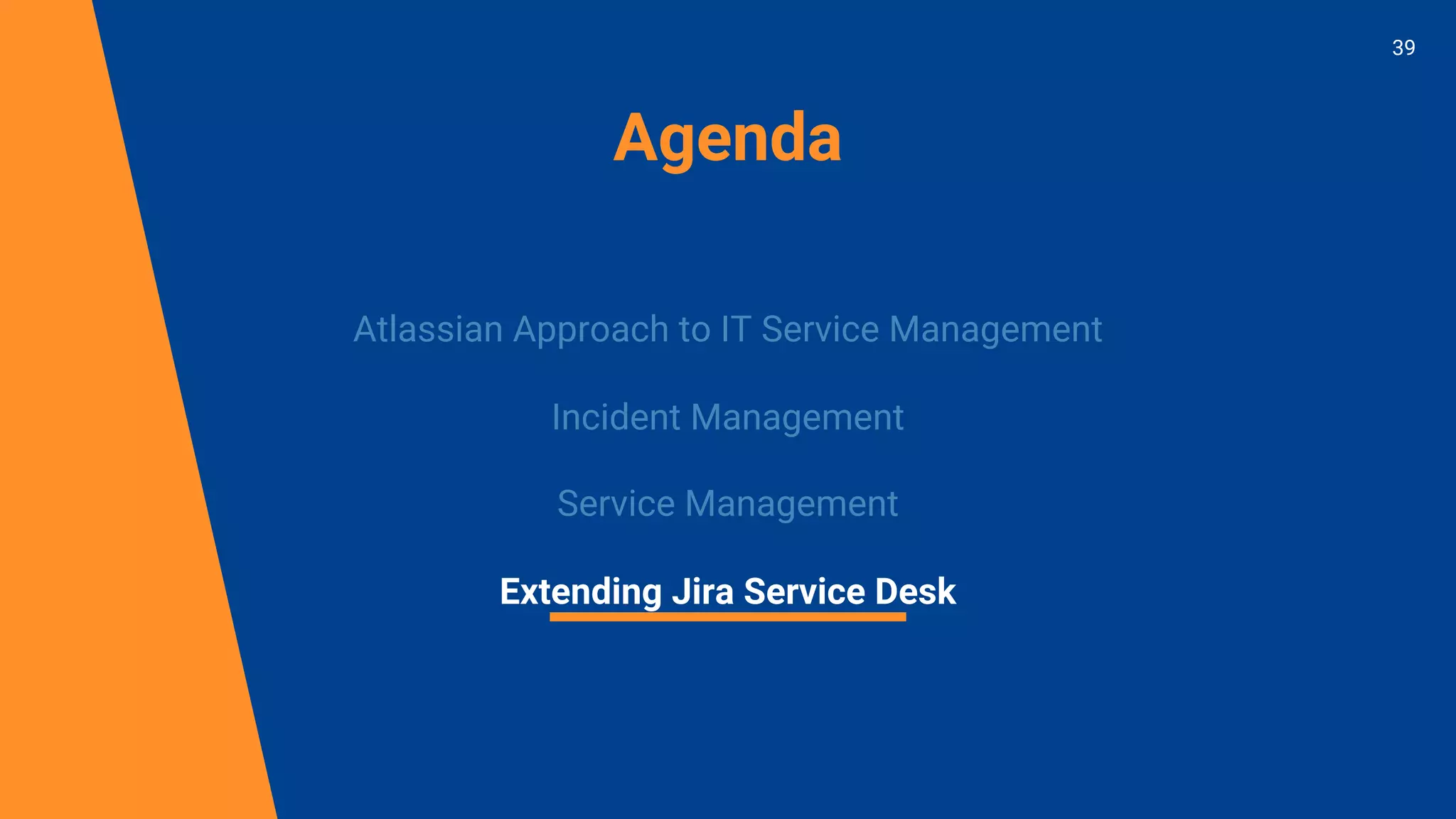 39

Agenda

Atlassian Approach to IT Service Management

Incident Management

Service Management

Extending Jira Service Desk